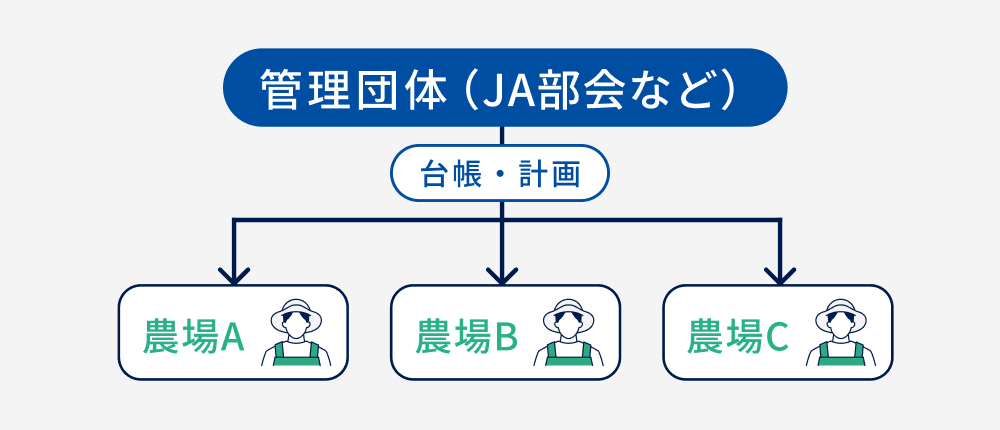 管理団体（JA部会など）

台帳・計画

農場A

農場B

農場C